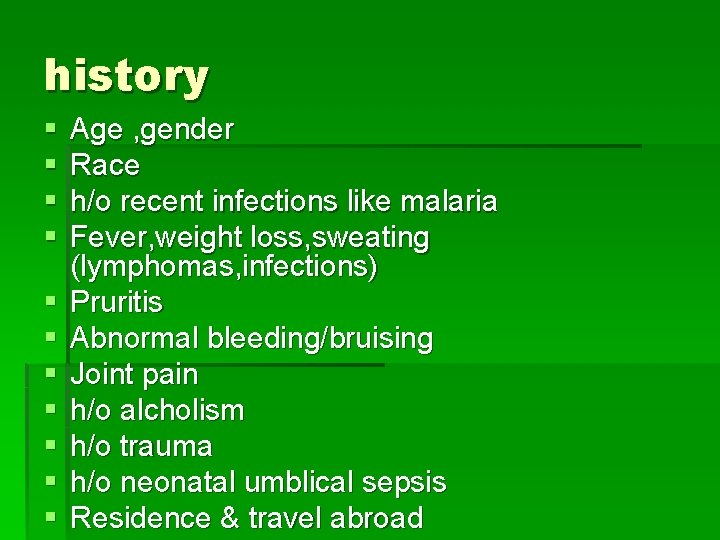 history

- Age ,gender
- Race
- h/o recent infections like malaria
- Fever,weight loss,sweating (lymphomas,infections)
- Pruritis
- Abnormal bleeding/bruising
- Joint pain
- h/o alcholism
- h/o trauma
- h/o neonatal umblical sepsis
- Residence & travel abroad